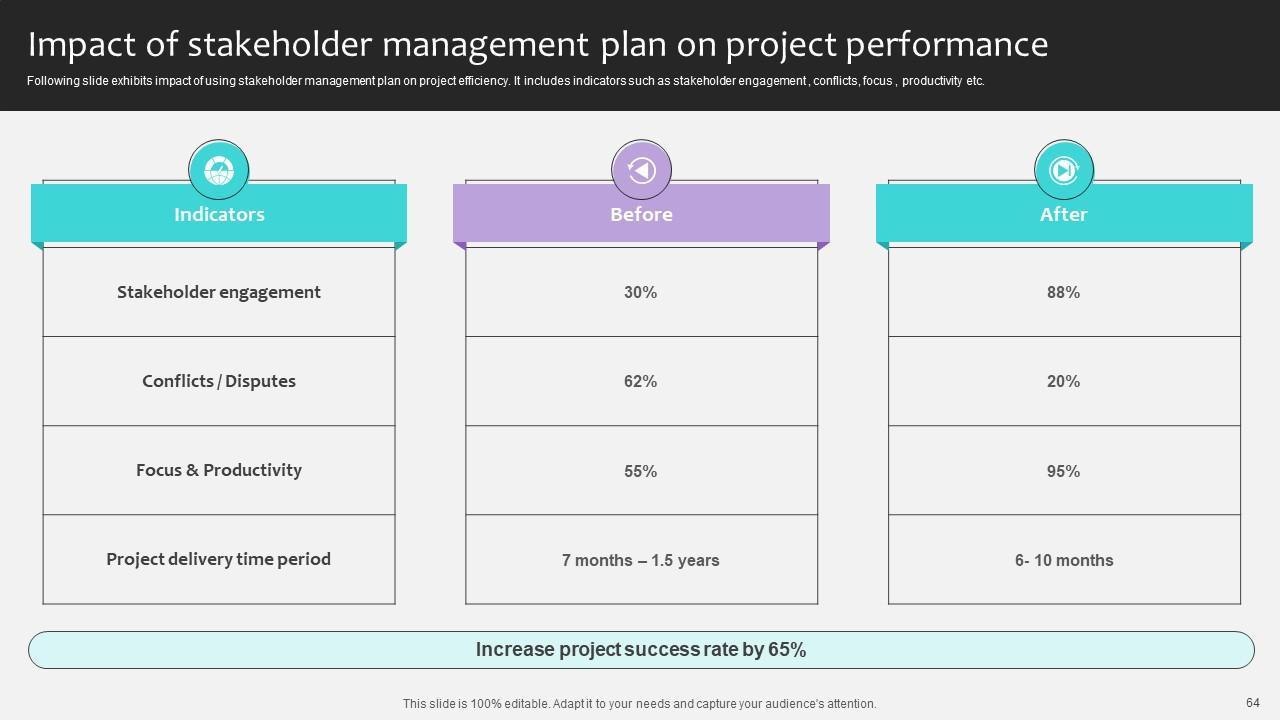 Impact of stakeholder management plan on project performance

Following slide exhibits impact of using stakeholder management plan on project efficiency. It includes indicators such as stakeholder engagement , conflicts, focus , productivity etc.

| Indicators | Before | After |
|---|---|---|
| Stakeholder engagement | 30% | 88% |
| Conflicts / Disputes | 62% | 20% |
| Focus & Productivity | 55% | 95% |
| Project delivery time period | 7 months – 1.5 years | 6- 10 months |

Increase project success rate by 65%

This slide is 100% editable. Adapt it to your needs and capture your audience's attention.

64